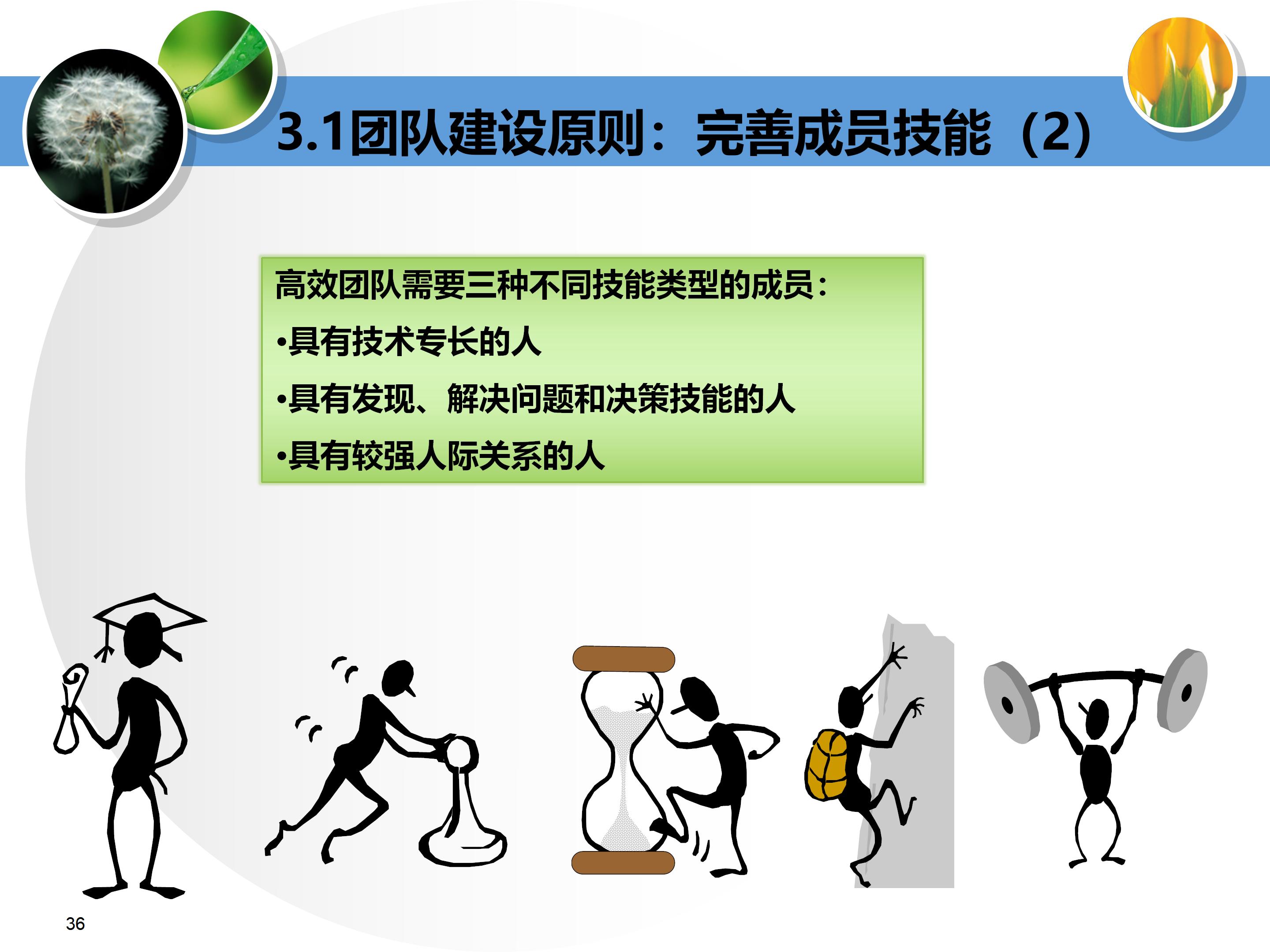 3.1团队建设原则：完善成员技能（2）

高效团队需要三种不同技能类型的成员：

•具有技术专长的人

•具有发现、解决问题和决策技能的人

•具有较强人际关系的人

36